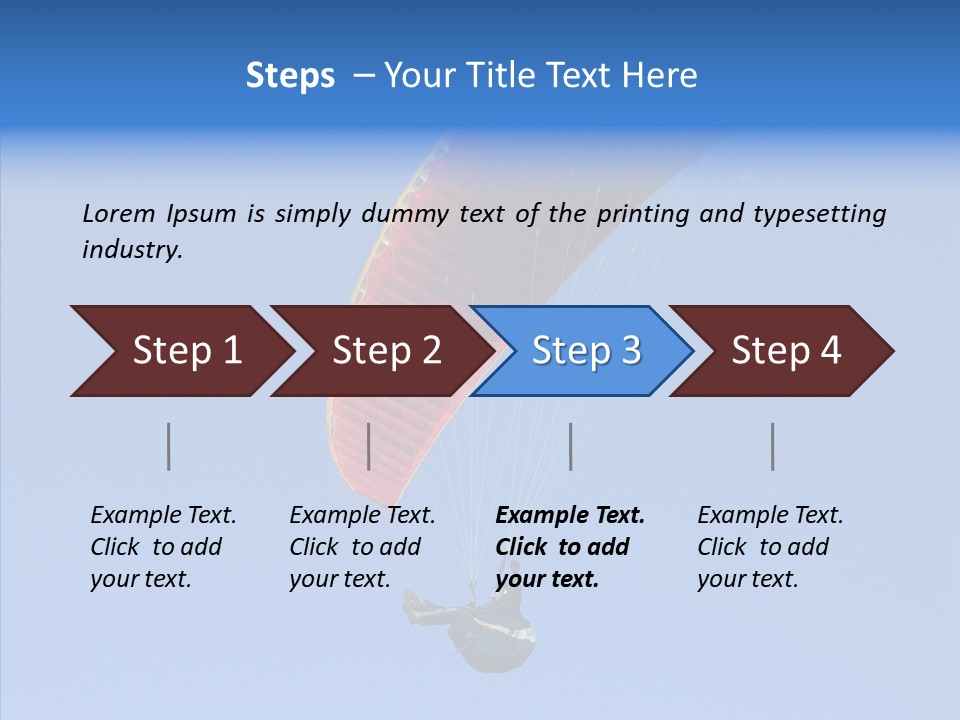 Steps – Your Title Text Here

Lorem Ipsum is simply dummy text of the printing and typesetting industry.

Step 1

Step 2

Step 3

Step 4

Example Text. Click to add your text.

Example Text. Click to add your text.

Example Text. Click to add your text.

Example Text. Click to add your text.